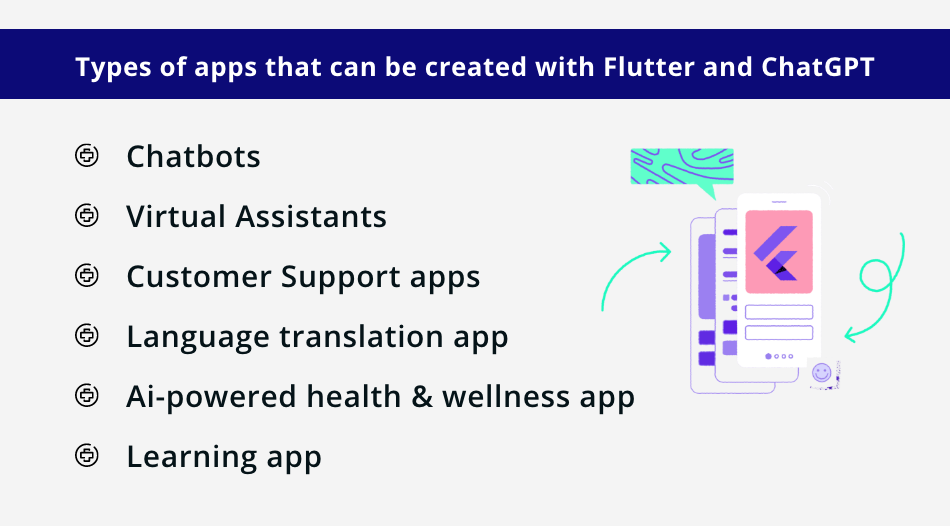 Types of apps that can be created with Flutter and ChatGPT

Chatbots

Virtual Assistants

Customer Support apps

Language translation app

Ai-powered health & wellness app

Learning app